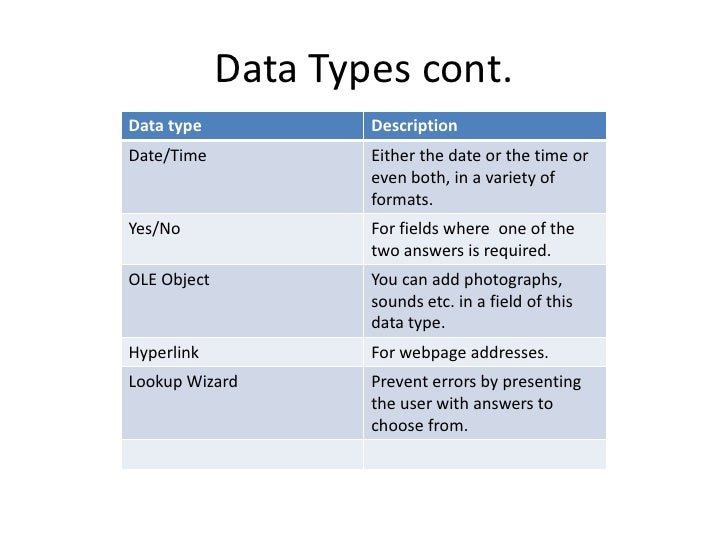 Data Types cont.

| Data type | Description |
|---|---|
| Date/Time | Either the date or the time or even both, in a variety of formats. |
| Yes/No | For fields where one of the two answers is required. |
| OLE Object | You can add photographs, sounds etc. in a field of this data type. |
| Hyperlink | For webpage addresses. |
| Lookup Wizard | Prevent errors by presenting the user with answers to choose from. |
| | |